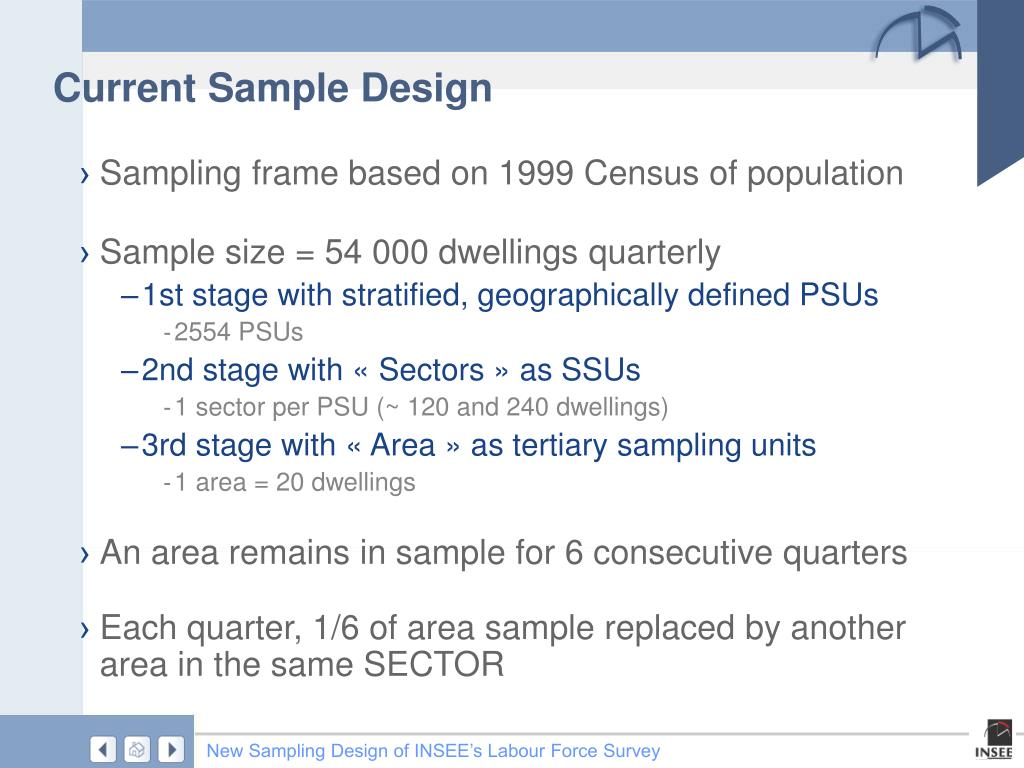 Current Sample Design

› Sampling frame based on 1999 Census of population

› Sample size = 54 000 dwellings quarterly
– 1st stage with stratified, geographically defined PSUs
- 2554 PSUs
– 2nd stage with « Sectors » as SSUs
- 1 sector per PSU (~ 120 and 240 dwellings)
– 3rd stage with « Area » as tertiary sampling units
- 1 area = 20 dwellings

› An area remains in sample for 6 consecutive quarters

› Each quarter, 1/6 of area sample replaced by another area in the same SECTOR

New Sampling Design of INSEE's Labour Force Survey

INSEE